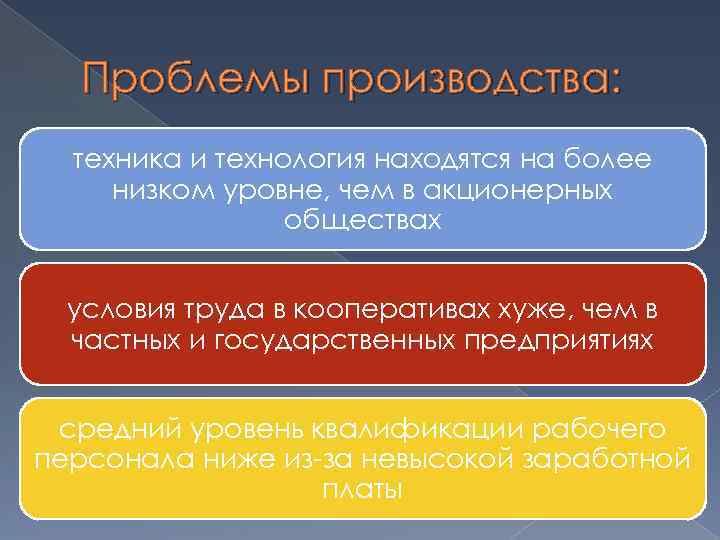 Проблемы производства:

техника и технология находятся на более низком уровне, чем в акционерных обществах

условия труда в кооперативах хуже, чем в частных и государственных предприятиях

средний уровень квалификации рабочего персонала ниже из-за невысокой заработной платы